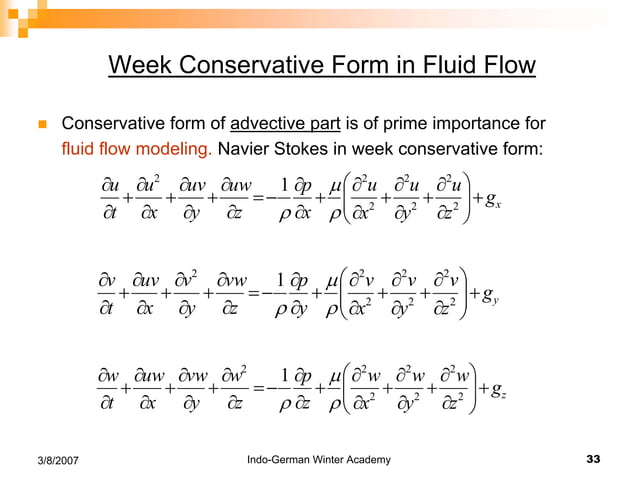 Week Conservative Form in Fluid Flow

Conservative form of advective part is of prime importance for fluid flow modeling. Navier Stokes in week conservative form:

$\frac{\partial u}{\partial t}+\frac{\partial u^2}{\partial x}+\frac{\partial uv}{\partial y}+\frac{\partial uw}{\partial z}=-\frac{1}{\rho}\frac{\partial p}{\partial x}+\frac{\mu}{\rho}\left(\frac{\partial^2 u}{\partial x^2}+\frac{\partial^2 u}{\partial y^2}+\frac{\partial^2 u}{\partial z^2}\right)+g_x$

$\frac{\partial v}{\partial t}+\frac{\partial uv}{\partial x}+\frac{\partial v^2}{\partial y}+\frac{\partial vw}{\partial z}=-\frac{1}{\rho}\frac{\partial p}{\partial y}+\frac{\mu}{\rho}\left(\frac{\partial^2 v}{\partial x^2}+\frac{\partial^2 v}{\partial y^2}+\frac{\partial^2 v}{\partial z^2}\right)+g_y$

$\frac{\partial w}{\partial t}+\frac{\partial uw}{\partial x}+\frac{\partial vw}{\partial y}+\frac{\partial w^2}{\partial z}=-\frac{1}{\rho}\frac{\partial p}{\partial z}+\frac{\mu}{\rho}\left(\frac{\partial^2 w}{\partial x^2}+\frac{\partial^2 w}{\partial y^2}+\frac{\partial^2 w}{\partial z^2}\right)+g_z$

3/8/2007 Indo-German Winter Academy 33